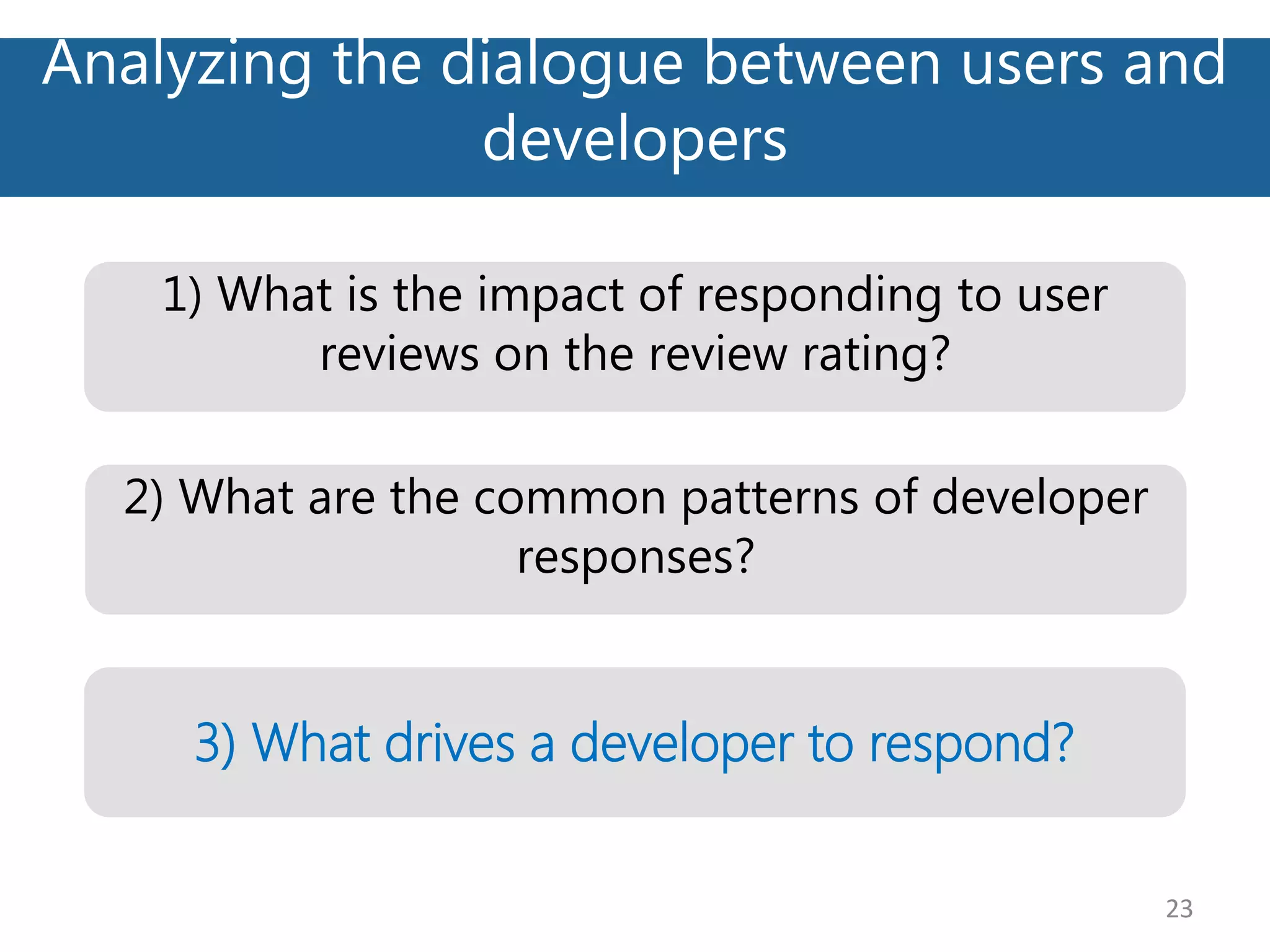 Analyzing the dialogue between users and developers

1) What is the impact of responding to user reviews on the review rating?

2) What are the common patterns of developer responses?

3) What drives a developer to respond?

23